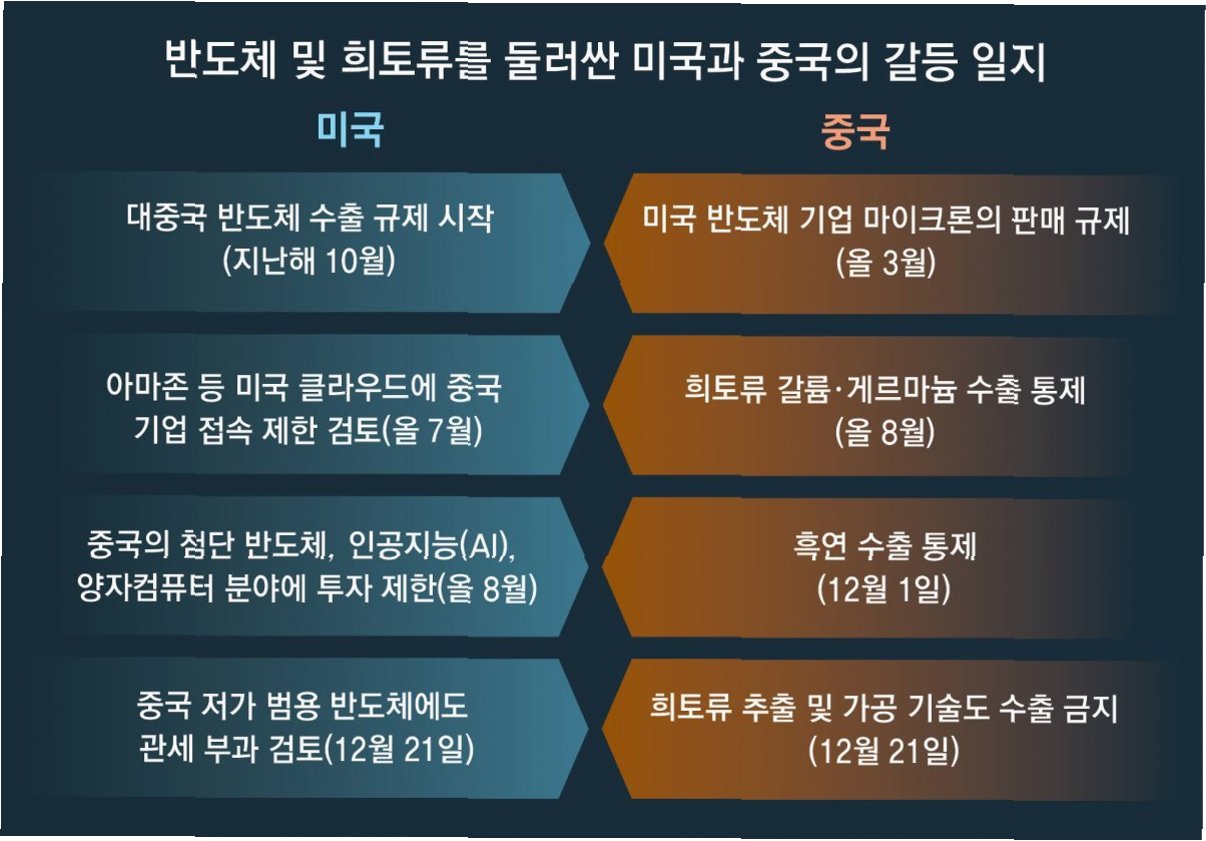 반도체 및 희토류를 둘러싼 미국과 중국의 갈등 일지

미국

대중국 반도체 수출 규제 시작 (지난해 10월)

아마존 등 미국 클라우드에 중국 기업 접속 제한 검토(올 7월)

중국의 첨단 반도체, 인공지능(AI), 양자컴퓨터 분야에 투자 제한(올 8월)

중국 저가 범용 반도체에도 관세 부과 검토(12월 21일)

중국

미국 반도체 기업 마이크론의 판매 규제 (올 3월)

희토류 갈륨·게르마늄 수출 통제 (올 8월)

흑연 수출 통제 (12월 1일)

희토류 추출 및 가공 기술도 수출 금지 (12월 21일)